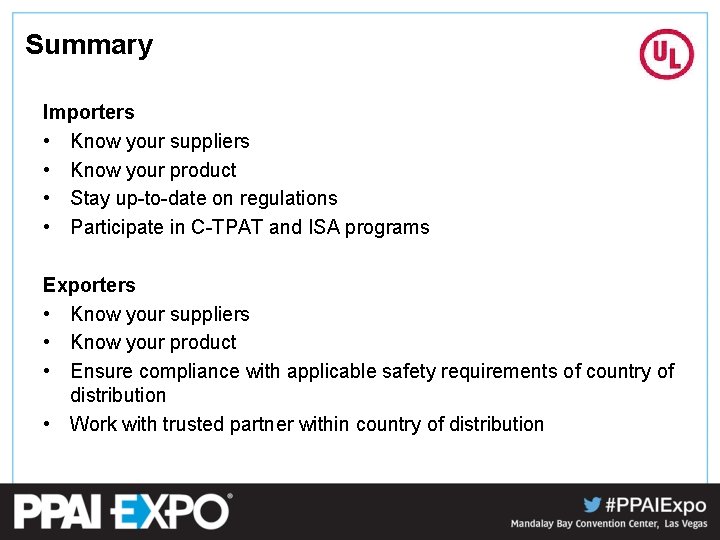 Summary

UL

Importers

• Know your suppliers
• Know your product
• Stay up-to-date on regulations
• Participate in C-TPAT and ISA programs

Exporters

• Know your suppliers
• Know your product
• Ensure compliance with applicable safety requirements of country of distribution
• Work with trusted partner within country of distribution

PPAI EXPO®

#PPAIExpo
Mandalay Bay Convention Center, Las Vegas